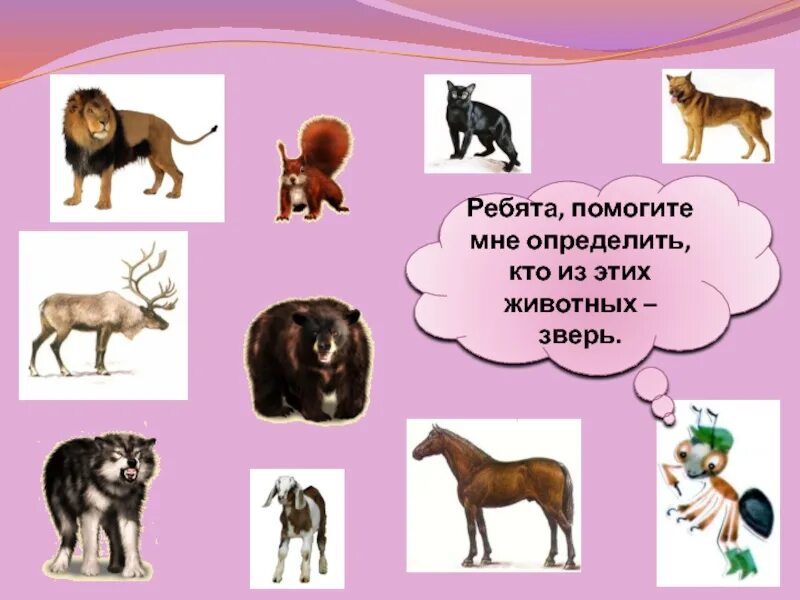 Ребята, помогите мне определить, кто из этих животных – зверь.